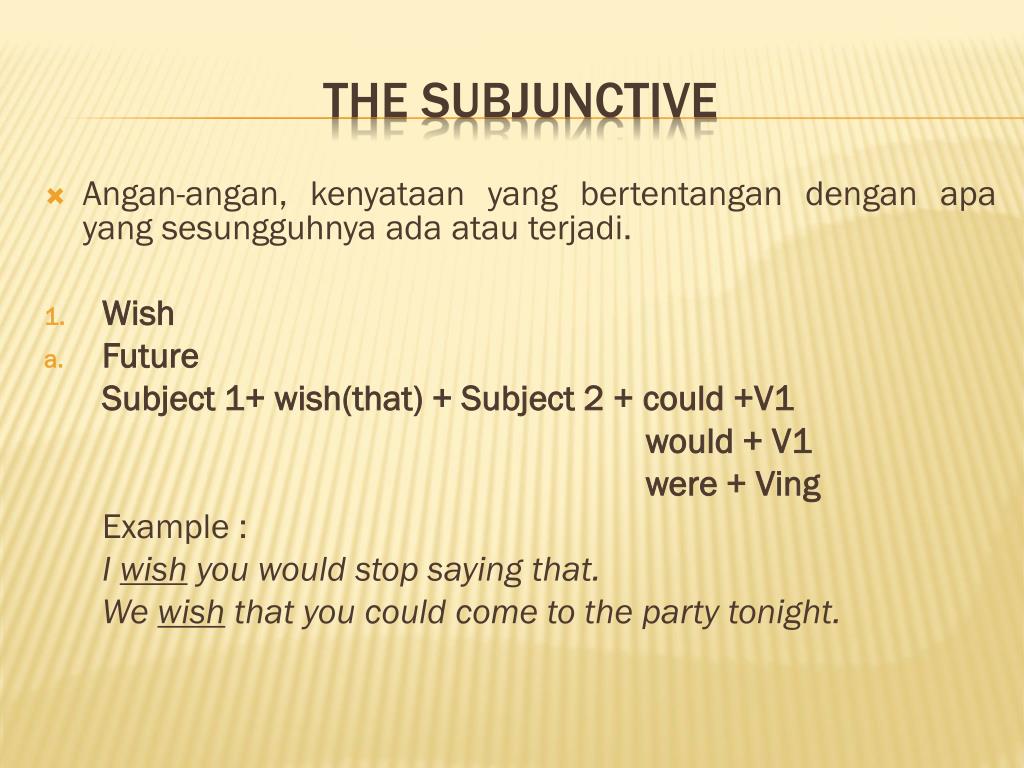 THE SUBJUNCTIVE

Angan-angan, kenyataan yang bertentangan dengan apa yang sesungguhnya ada atau terjadi.

1. Wish
a. Future
Subject 1+ wish(that) + Subject 2 + could +V1
would + V1
were + Ving
Example :
I wish you would stop saying that.
We wish that you could come to the party tonight.